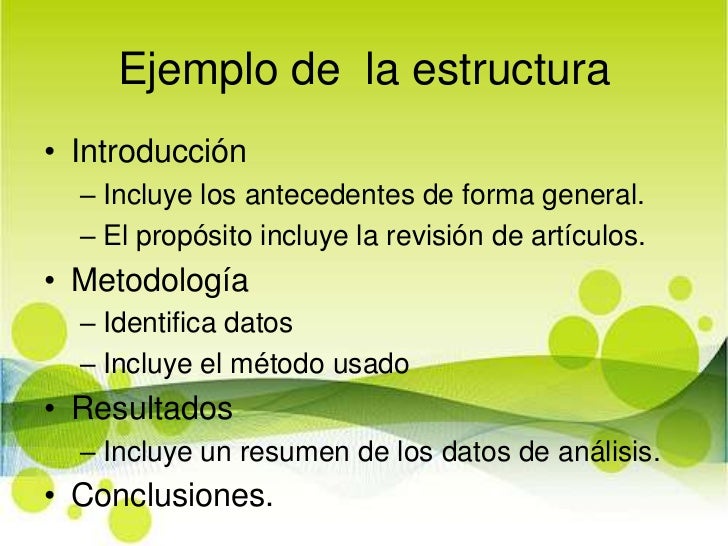 Ejemplo de  la estructura

• Introducción
– Incluye los antecedentes de forma general.
– El propósito incluye la revisión de artículos.
• Metodología
– Identifica datos
– Incluye el método usado
• Resultados
– Incluye un resumen de los datos de análisis.
• Conclusiones.